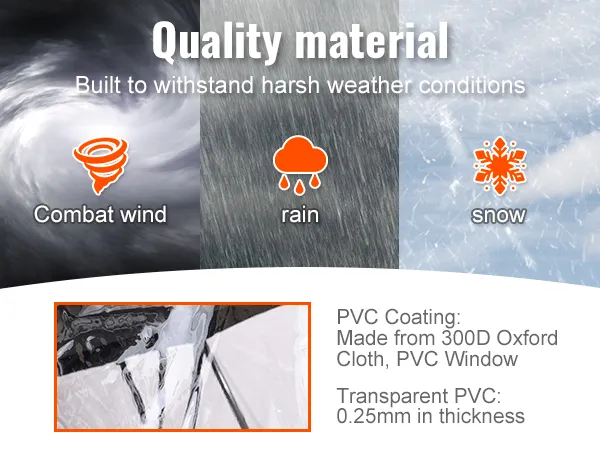 Quality material
Built to withstand harsh weather conditions

Combat wind
rain
snow

PVC Coating:
Made from 300D Oxford Cloth, PVC Window

Transparent PVC:
0.25mm in thickness